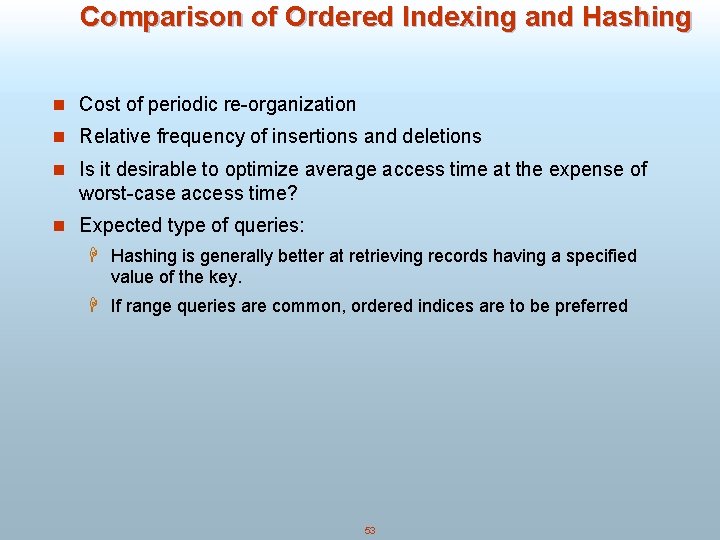 Comparison of Ordered Indexing and Hashing

Cost of periodic re-organization

Relative frequency of insertions and deletions

Is it desirable to optimize average access time at the expense of worst-case access time?

Expected type of queries:

Hashing is generally better at retrieving records having a specified value of the key.

If range queries are common, ordered indices are to be preferred

53